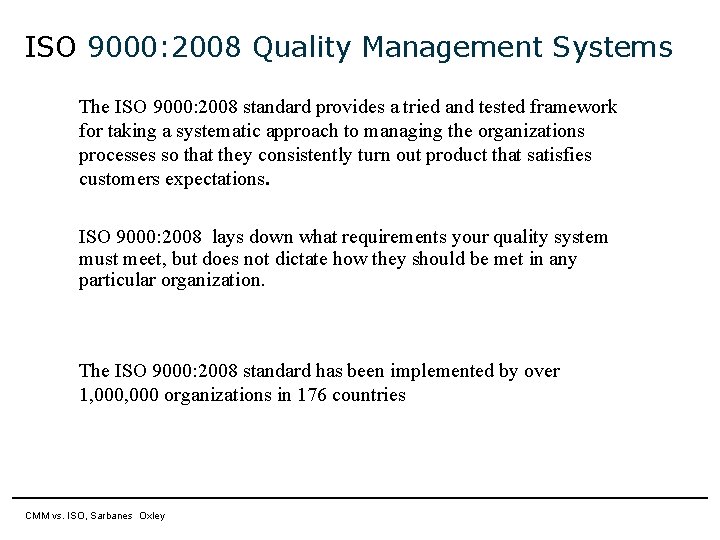 ISO 9000:2008 Quality Management Systems

The ISO 9000:2008 standard provides a tried and tested framework for taking a systematic approach to managing the organizations processes so that they consistently turn out product that satisfies customers expectations.

ISO 9000:2008 lays down what requirements your quality system must meet, but does not dictate how they should be met in any particular organization.

The ISO 9000:2008 standard has been implemented by over 1,000,000 organizations in 176 countries

CMM vs. ISO, Sarbanes Oxley